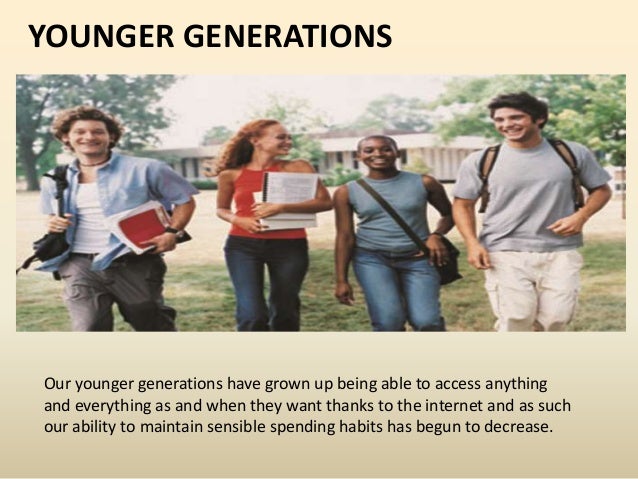 YOUNGER GENERATIONS

Our younger generations have grown up being able to access anything and everything as and when they want thanks to the internet and as such our ability to maintain sensible spending habits has begun to decrease.